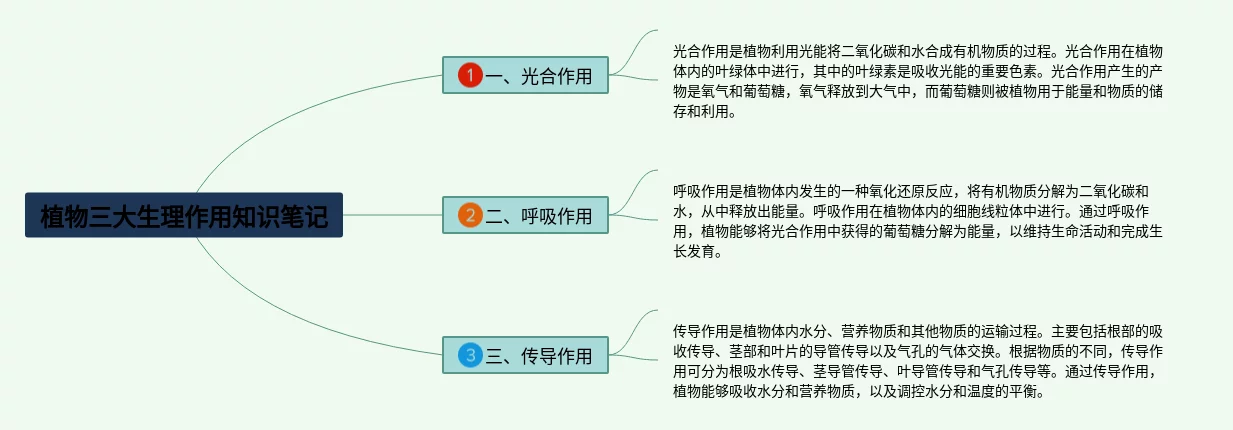 植物三大生理作用知识笔记

1 一、光合作用

光合作用是植物利用光能将二氧化碳和水合成有机物质的过程。光合作用在植物体内的叶绿体中进行，其中的叶绿素是吸收光能的重要色素。光合作用产生的产物是氧气和葡萄糖，氧气释放到大气中，而葡萄糖则被植物用于能量和物质的储存和利用。

2 二、呼吸作用

呼吸作用是植物体内发生的一种氧化还原反应，将有机物质分解为二氧化碳和水，从中释放出能量。呼吸作用在植物体内的细胞线粒体中进行。通过呼吸作用，植物能够将光合作用中获得的葡萄糖分解为能量，以维持生命活动和完成生长发育。

3 三、传导作用

传导作用是植物体内水分、营养物质和其他物质的运输过程。主要包括根部的吸收传导、茎部和叶片的导管传导以及气孔的气体交换。根据物质的不同，传导作用可分为根吸水传导、茎导管传导、叶导管传导和气孔传导等。通过传导作用，植物能够吸收水分和营养物质，以及调控水分和温度的平衡。